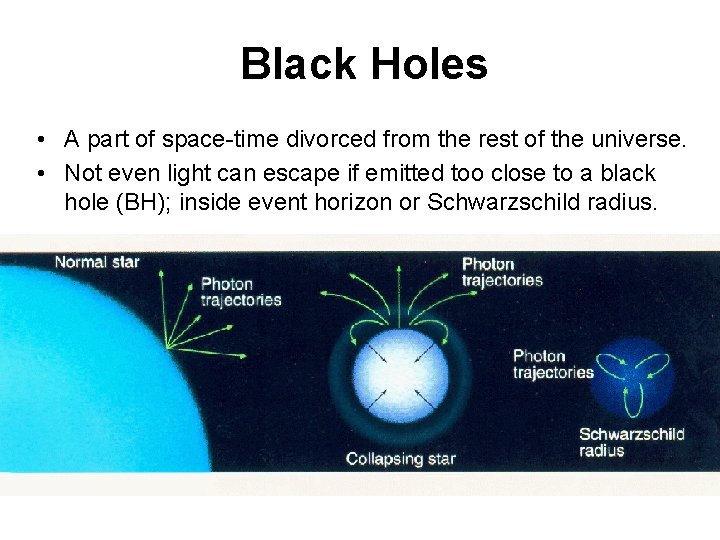 Black Holes

• A part of space-time divorced from the rest of the universe.
• Not even light can escape if emitted too close to a black hole (BH); inside event horizon or Schwarzschild radius.

Normal star

Photon trajectories

Photon trajectories

Collapsing star

Photon trajectories

Schwarzschild radius